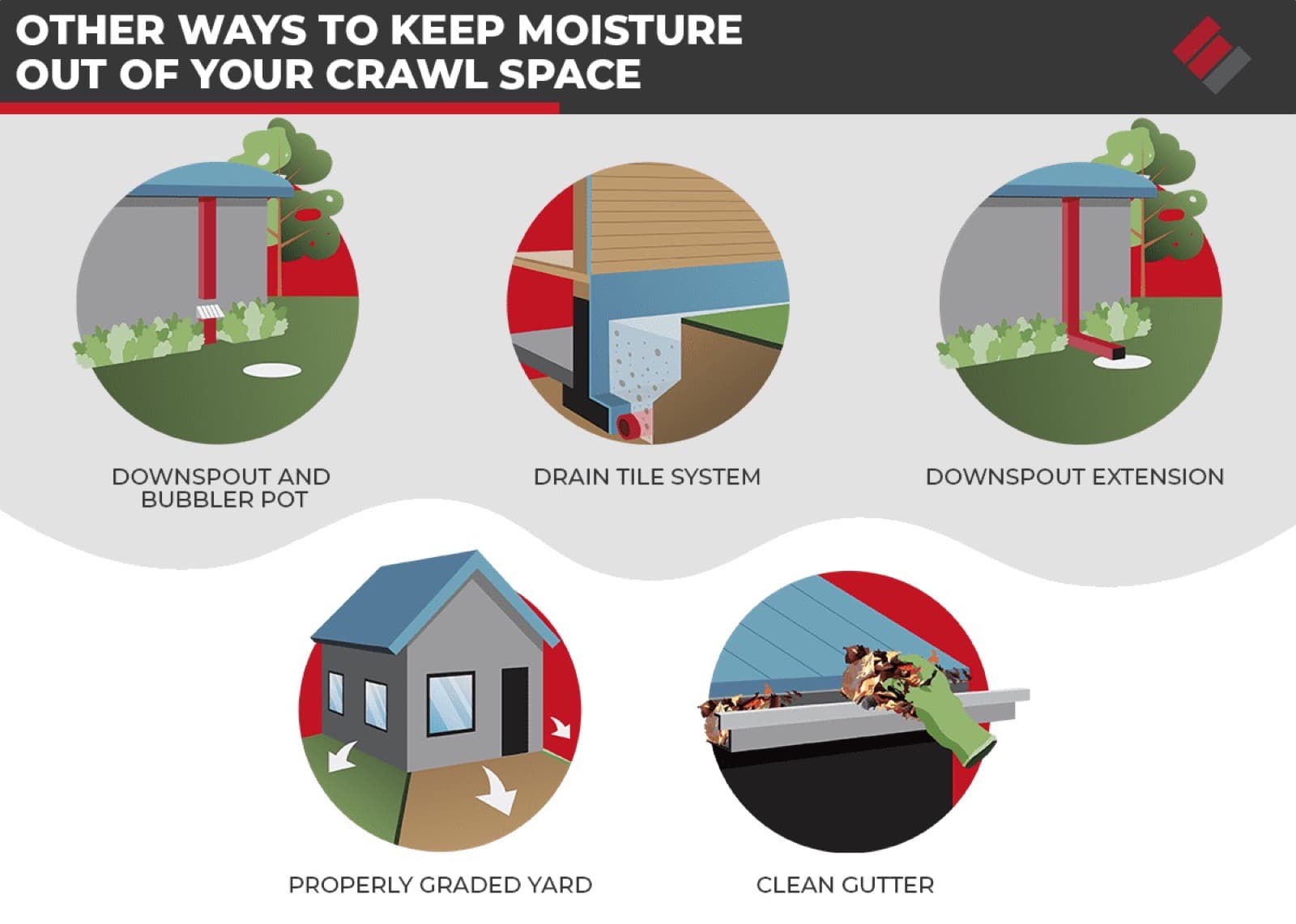 OTHER WAYS TO KEEP MOISTURE OUT OF YOUR CRAWL SPACE

DOWNSPOUT AND BUBBLER POT

DRAIN TILE SYSTEM

DOWNSPOUT EXTENSION

PROPERLY GRADED YARD

CLEAN GUTTER